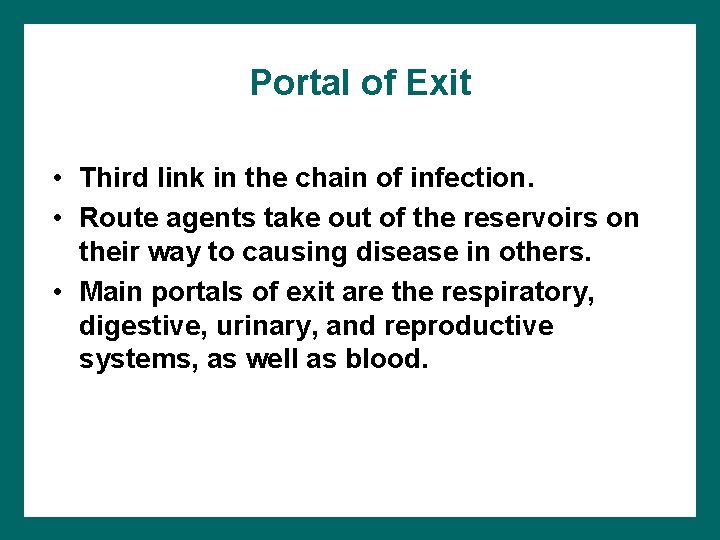 Portal of Exit

• Third link in the chain of infection.
• Route agents take out of the reservoirs on their way to causing disease in others.
• Main portals of exit are the respiratory, digestive, urinary, and reproductive systems, as well as blood.